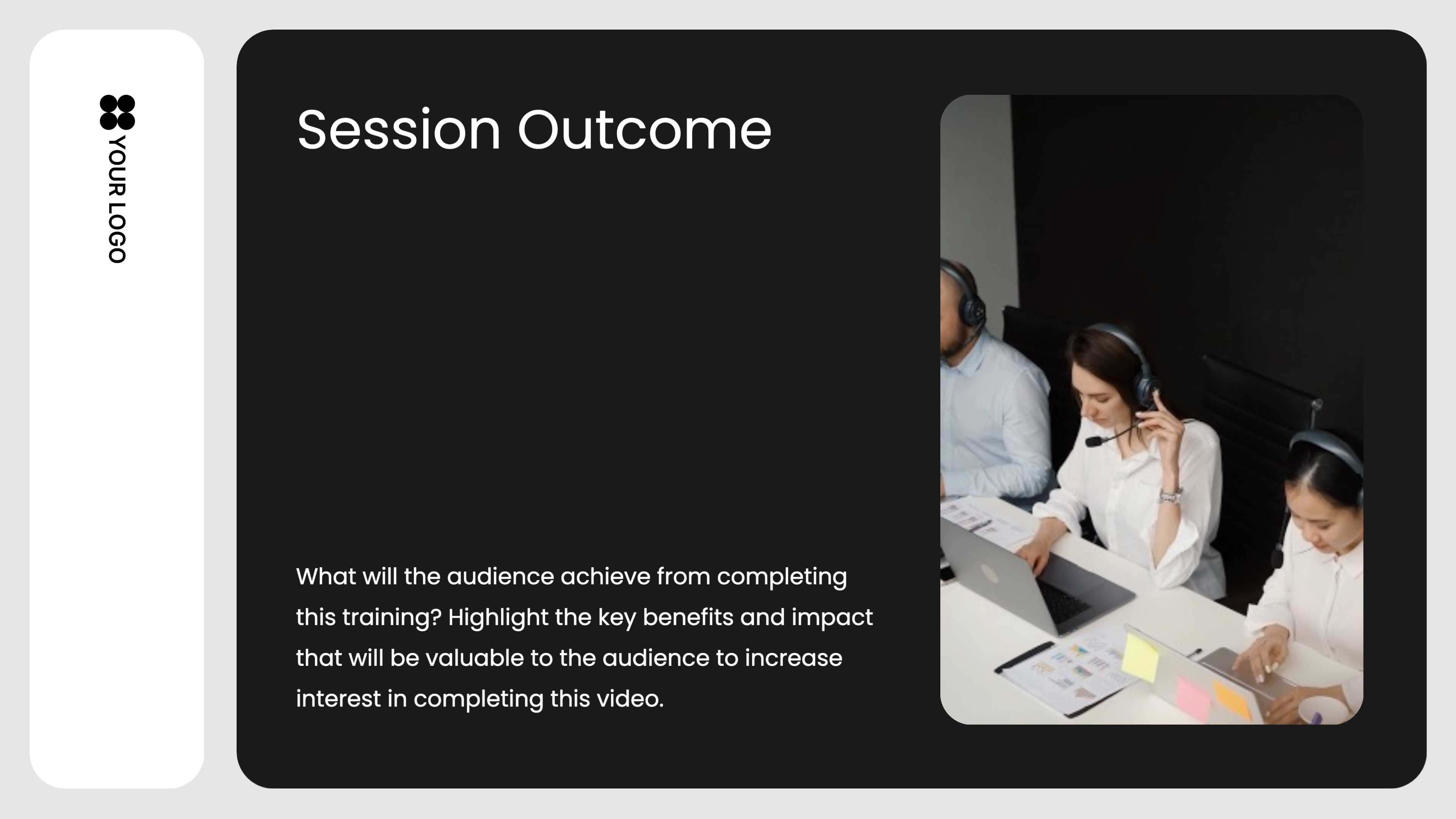 YOUR LOGO

Session Outcome

What will the audience achieve from completing this training? Highlight the key benefits and impact that will be valuable to the audience to increase interest in completing this video.